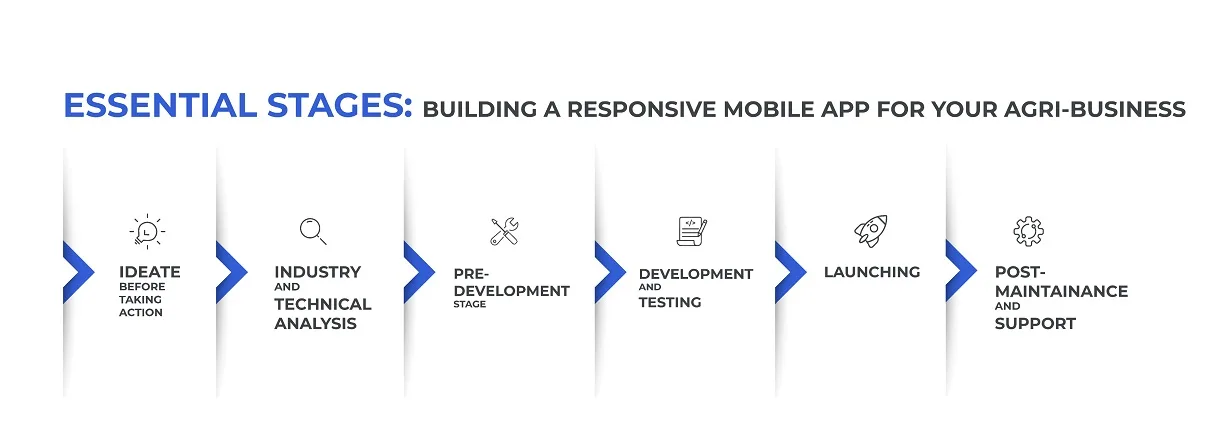 ESSENTIAL STAGES: BUILDING A RESPONSIVE MOBILE APP FOR YOUR AGRI-BUSINESS

IDEATE BEFORE TAKING ACTION

INDUSTRY AND TECHNICAL ANALYSIS

PRE-DEVELOPMENT STAGE

DEVELOPMENT AND TESTING

LAUNCHING

POST-MAINTAINANCE AND SUPPORT